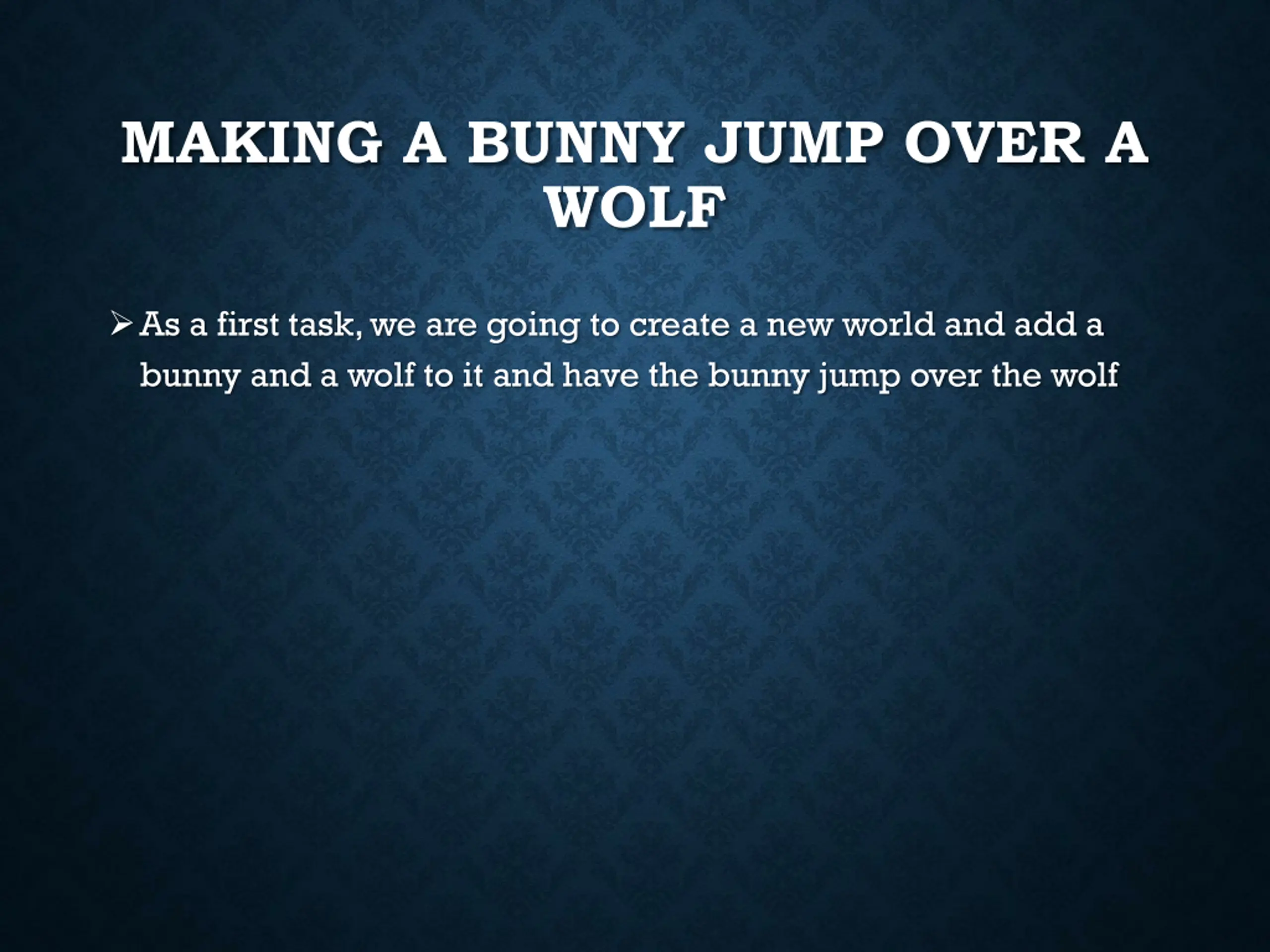 MAKING A BUNNY JUMP OVER A WOLF

➢ As a first task, we are going to create a new world and add a bunny and a wolf to it and have the bunny jump over the wolf